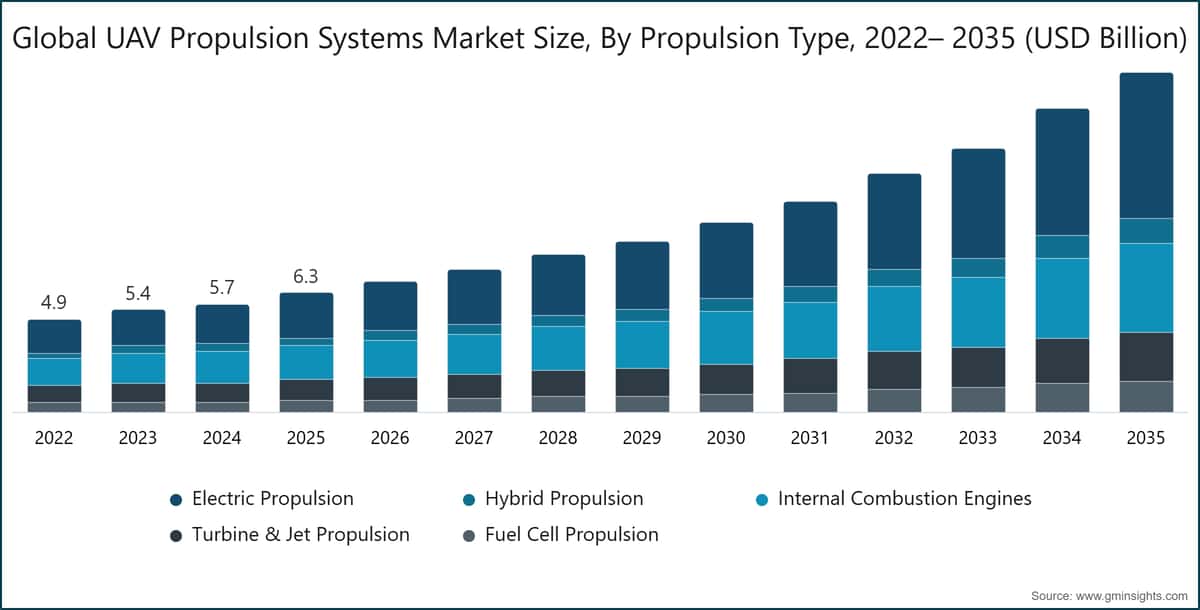 Global UAV Propulsion Systems Market Size, By Propulsion Type, 2022– 2035 (USD Billion)

4.9
5.4
5.7
6.3

2022
2023
2024
2025
2026
2027
2028
2029
2030
2031
2032
2033
2034
2035

Electric Propulsion
Hybrid Propulsion
Internal Combustion Engines
Turbine & Jet Propulsion
Fuel Cell Propulsion

Source: www.gminsights.com